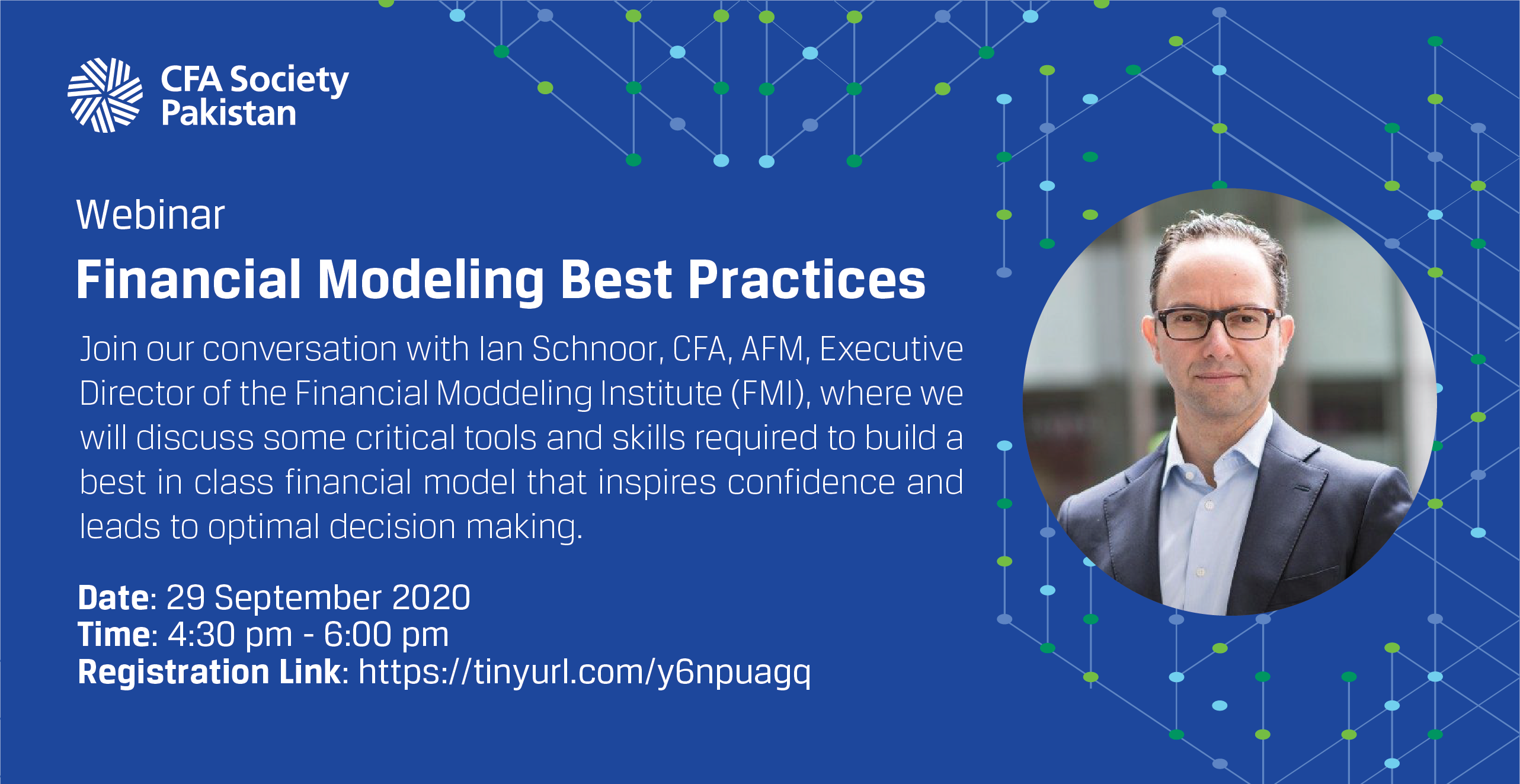 CFA Society
Pakistan

Webinar

Financial Modeling Best Practices

Join our conversation with Ian Schnoor, CFA, AFM, Executive Director of the Financial Moddeling Institute (FMI), where we will discuss some critical tools and skills required to build a best in class financial model that inspires confidence and leads to optimal decision making.

Date: 29 September 2020
Time: 4:30 pm - 6:00 pm
Registration Link: https://tinyurl.com/y6npuagq